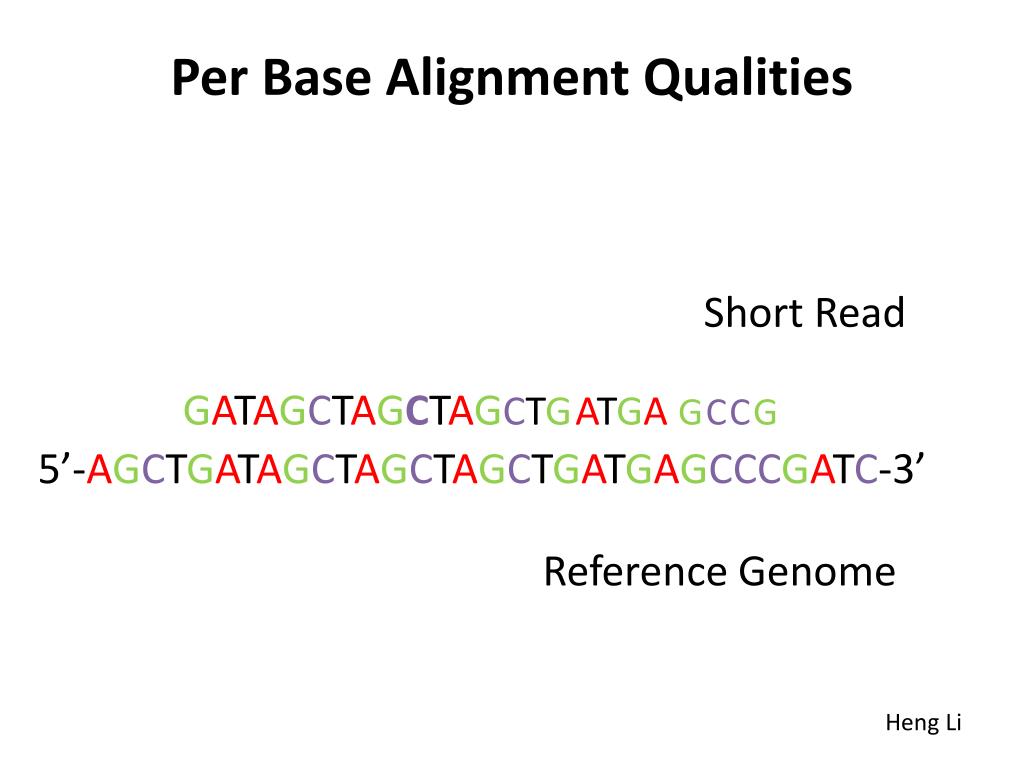 Per Base Alignment Qualities

Short Read

GATAGCTAGCTAGCTGATGA GCCG
5’-AGCTGATAGCTAGCTAGCTGATGAGCCCGATC-3’

Reference Genome

Heng Li